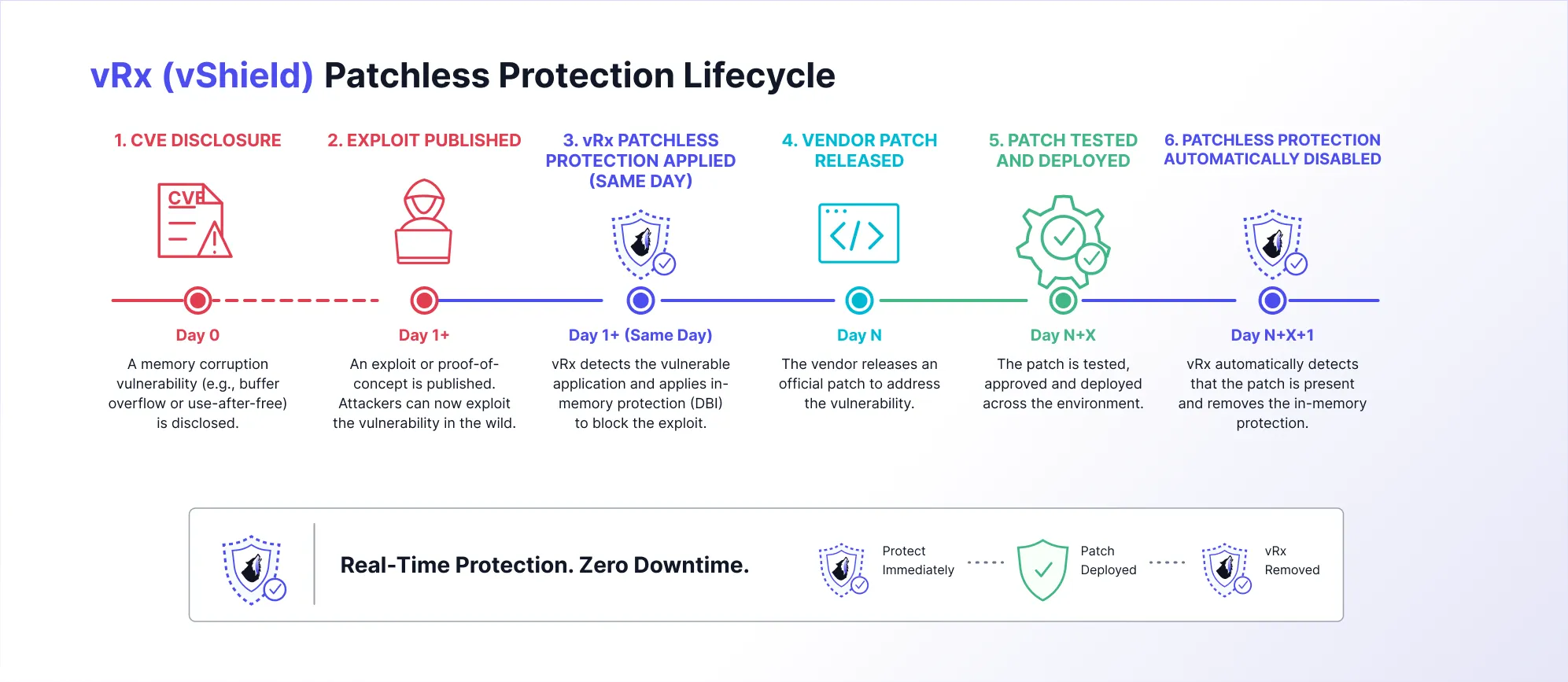 vRx (vShield) Patchless Protection Lifecycle

1. CVE DISCLOSURE

CVE

Day 0

A memory corruption vulnerability (e.g., buffer overflow or use-after-free) is disclosed.

2. EXPLOIT PUBLISHED

Day 1+

An exploit or proof-of-concept is published. Attackers can now exploit the vulnerability in the wild.

3. vRx PATCHLESS PROTECTION APPLIED (SAME DAY)

Day 1+ (Same Day)

vRx detects the vulnerable application and applies in-memory protection (DBI) to block the exploit.

4. VENDOR PATCH RELEASED

Day N

The vendor releases an official patch to address the vulnerability.

5. PATCH TESTED AND DEPLOYED

Day N+X

The patch is tested, approved and deployed across the environment.

6. PATCHLESS PROTECTION AUTOMATICALLY DISABLED

Day N+X+1

vRx automatically detects that the patch is present and removes the in-memory protection.

Real-Time Protection. Zero Downtime.

Protect Immediately

Patch Deployed

vRx Removed